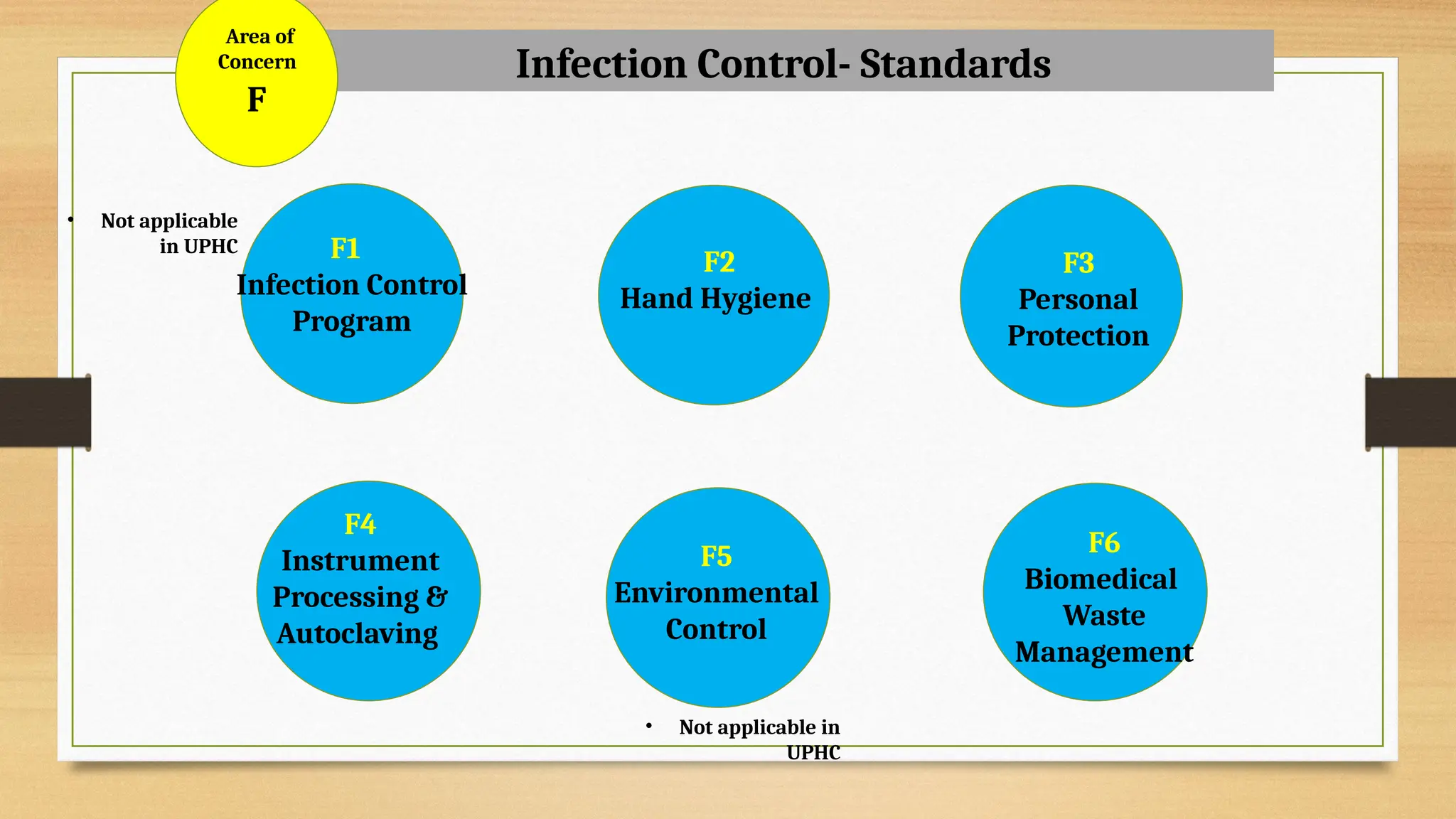 Area of Concern
F

Infection Control- Standards

• Not applicable in UPHC

F1
Infection Control Program

F2
Hand Hygiene

F3
Personal Protection

F4
Instrument Processing & Autoclaving

F5
Environmental Control

F6
Biomedical Waste Management

• Not applicable in UPHC